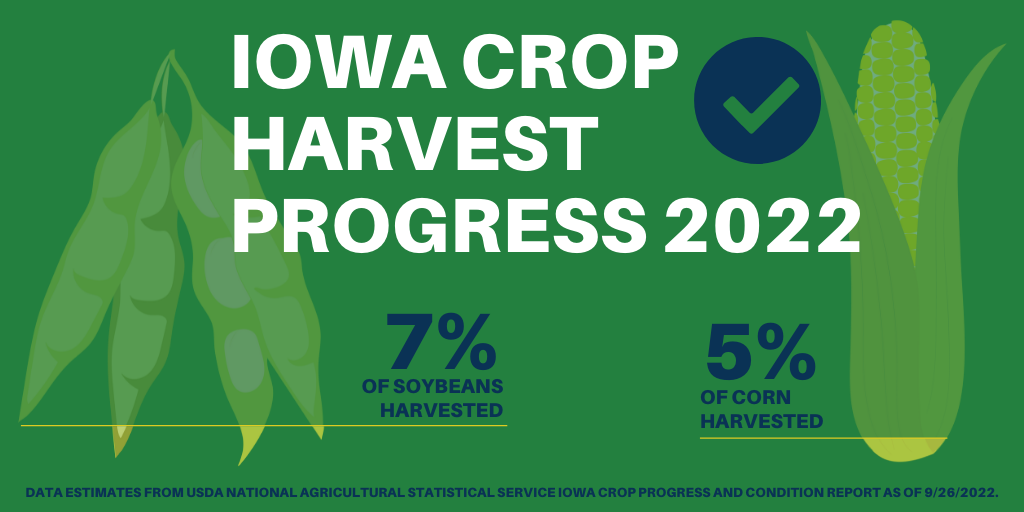 IOWA CROP HARVEST PROGRESS 2022

7%
OF SOYBEANS HARVESTED

5%
OF CORN HARVESTED

DATA ESTIMATES FROM USDA NATIONAL AGRICULTURAL STATISTICAL SERVICE IOWA CROP PROGRESS AND CONDITION REPORT AS OF 9/26/2022.